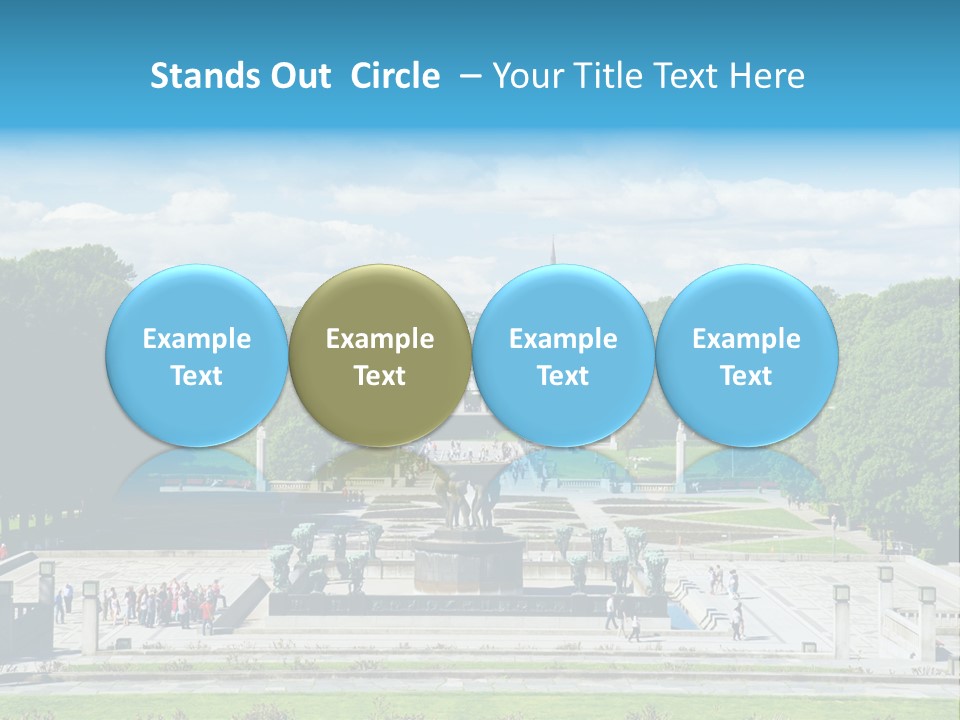 Stands Out Circle – Your Title Text Here

Example Text

Example Text

Example Text

Example Text